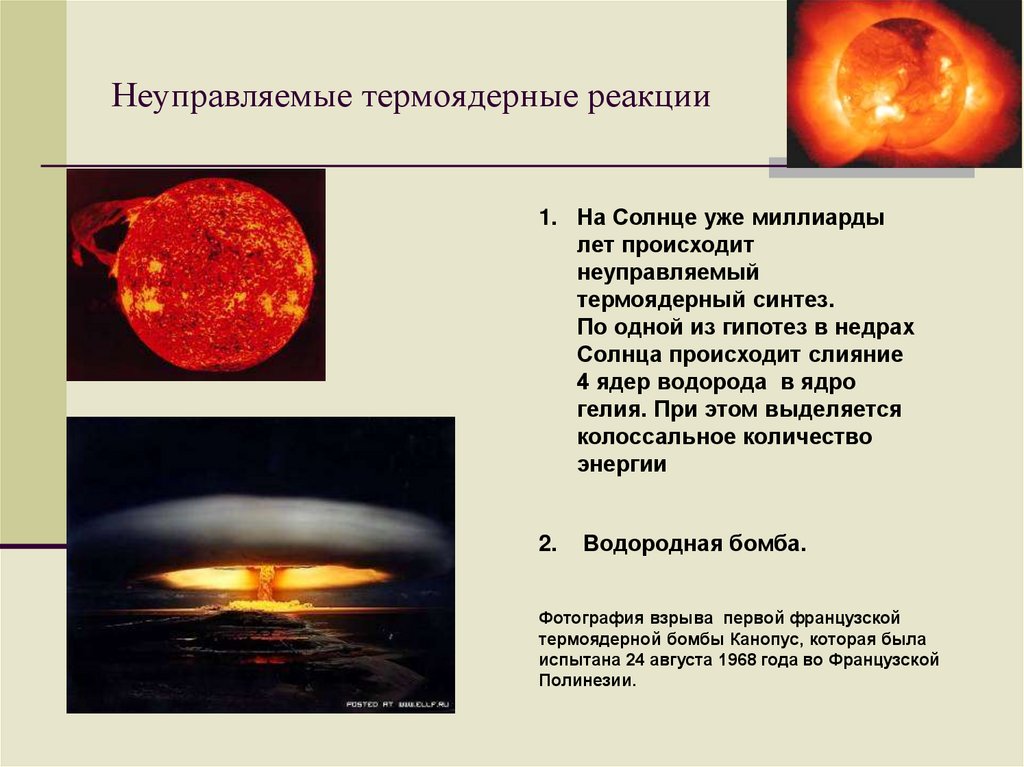 Неуправляемые термоядерные реакции

1. На Солнце уже миллиарды лет происходит неуправляемый термоядерный синтез. По одной из гипотез в недрах Солнца происходит слияние 4 ядер водорода в ядро гелия. При этом выделяется колоссальное количество энергии

2. Водородная бомба.

Фотография взрыва первой французской термоядерной бомбы Канопус, которая была испытана 24 августа 1968 года во Французской Полинезии.

POSTED AT WWW.ELLF.RU